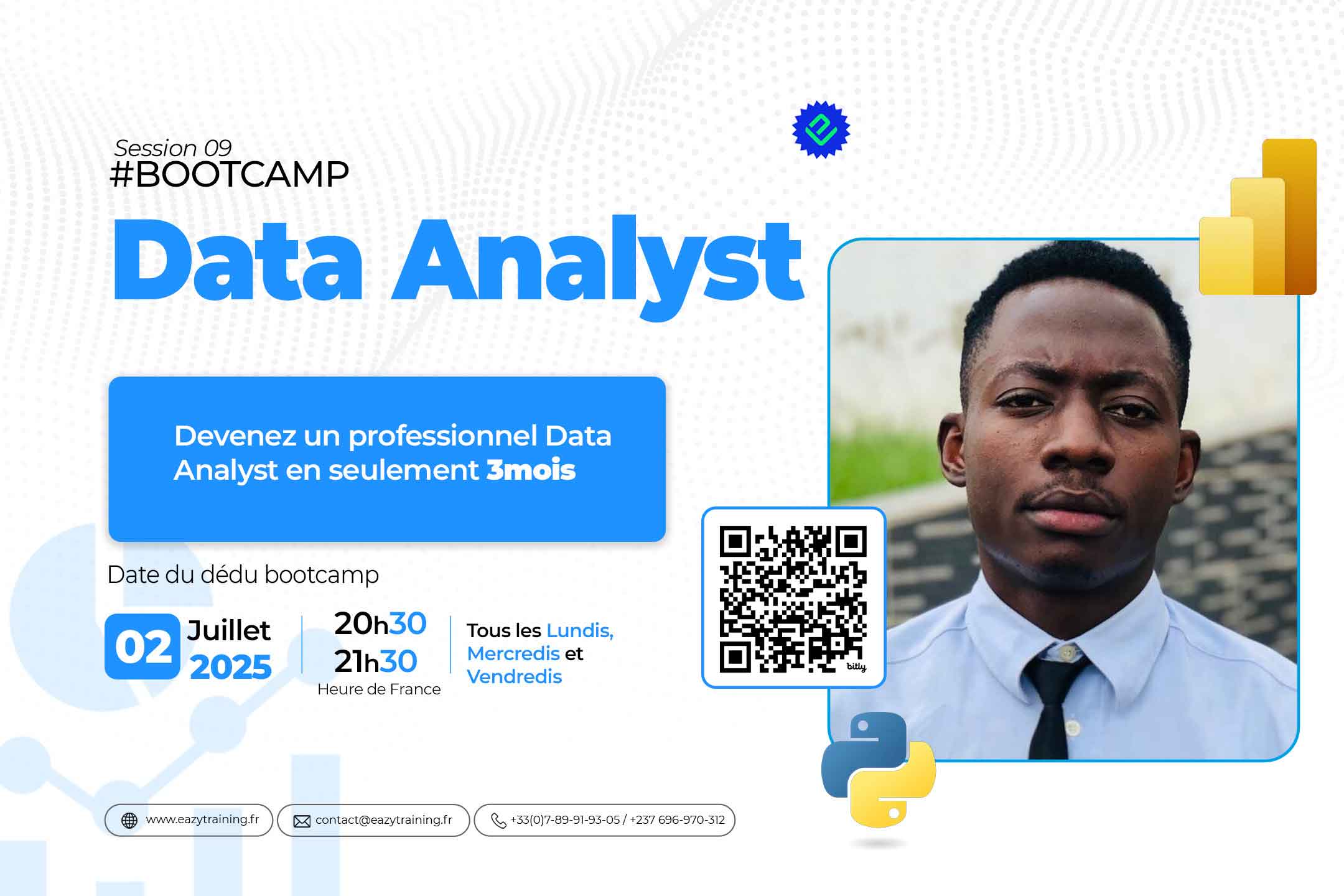 Session 09
#BOOTCAMP

Data Analyst

Devenez un professionnel Data Analyst en seulement 3mois

Date du dédu bootcamp

02 Juillet 2025

20h30
21h30
Heure de France

Tous les Lundis, Mercredis et Vendredis

bitly

www.eazytraining.fr
contact@eazytraining.fr
+33(0)7-89-91-93-05 / +237 696-970-312